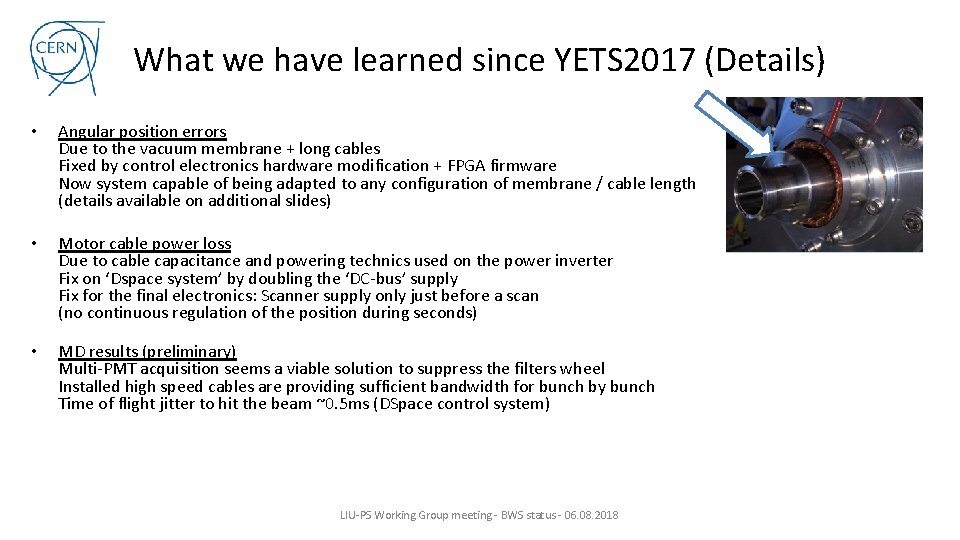 CERN

What we have learned since YETS2017 (Details)

• Angular position errors
Due to the vacuum membrane + long cables
Fixed by control electronics hardware modification + FPGA firmware
Now system capable of being adapted to any configuration of membrane / cable length
(details available on additional slides)

• Motor cable power loss
Due to cable capacitance and powering technics used on the power inverter
Fix on 'Dspace system' by doubling the 'DC-bus' supply
Fix for the final electronics: Scanner supply only just before a scan
(no continuous regulation of the position during seconds)

• MD results (preliminary)
Multi-PMT acquisition seems a viable solution to suppress the filters wheel
Installed high speed cables are providing sufficient bandwidth for bunch by bunch
Time of flight jitter to hit the beam ~0.5ms (DSpace control system)

LIU-PS Working Group meeting - BWS status - 06.08.2018